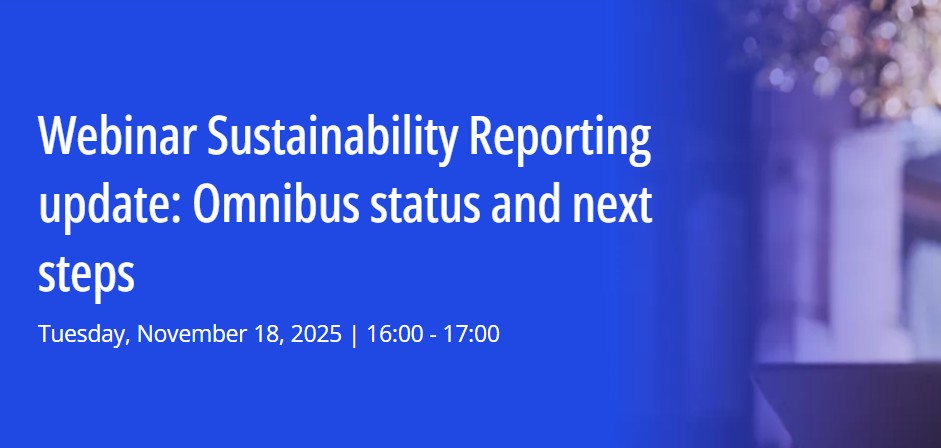 Webinar Sustainability Reporting update: Omnibus status and next steps

Tuesday, November 18, 2025 | 16:00 - 17:00